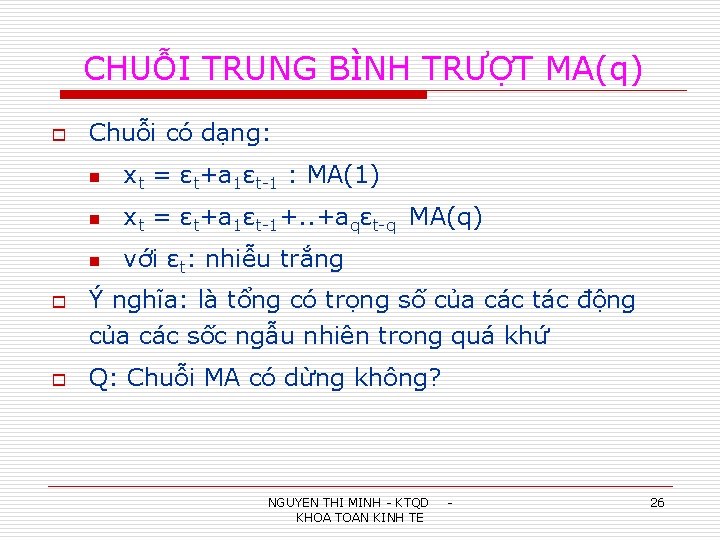 CHUỖI TRUNG BÌNH TRƯỢT MA(q)

Chuỗi có dạng:

$x_t = \varepsilon_t + a_1\varepsilon_{t-1}$ : MA(1)

$x_t = \varepsilon_t + a_1\varepsilon_{t-1} + .. + a_q\varepsilon_{t-q}$ MA(q)

với $\varepsilon_t$: nhiễu trắng

Ý nghĩa: là tổng có trọng số của các tác động của các sốc ngẫu nhiên trong quá khứ

Q: Chuỗi MA có dừng không?

NGUYEN THI MINH - KTQD - KHOA TOAN KINH TE

26